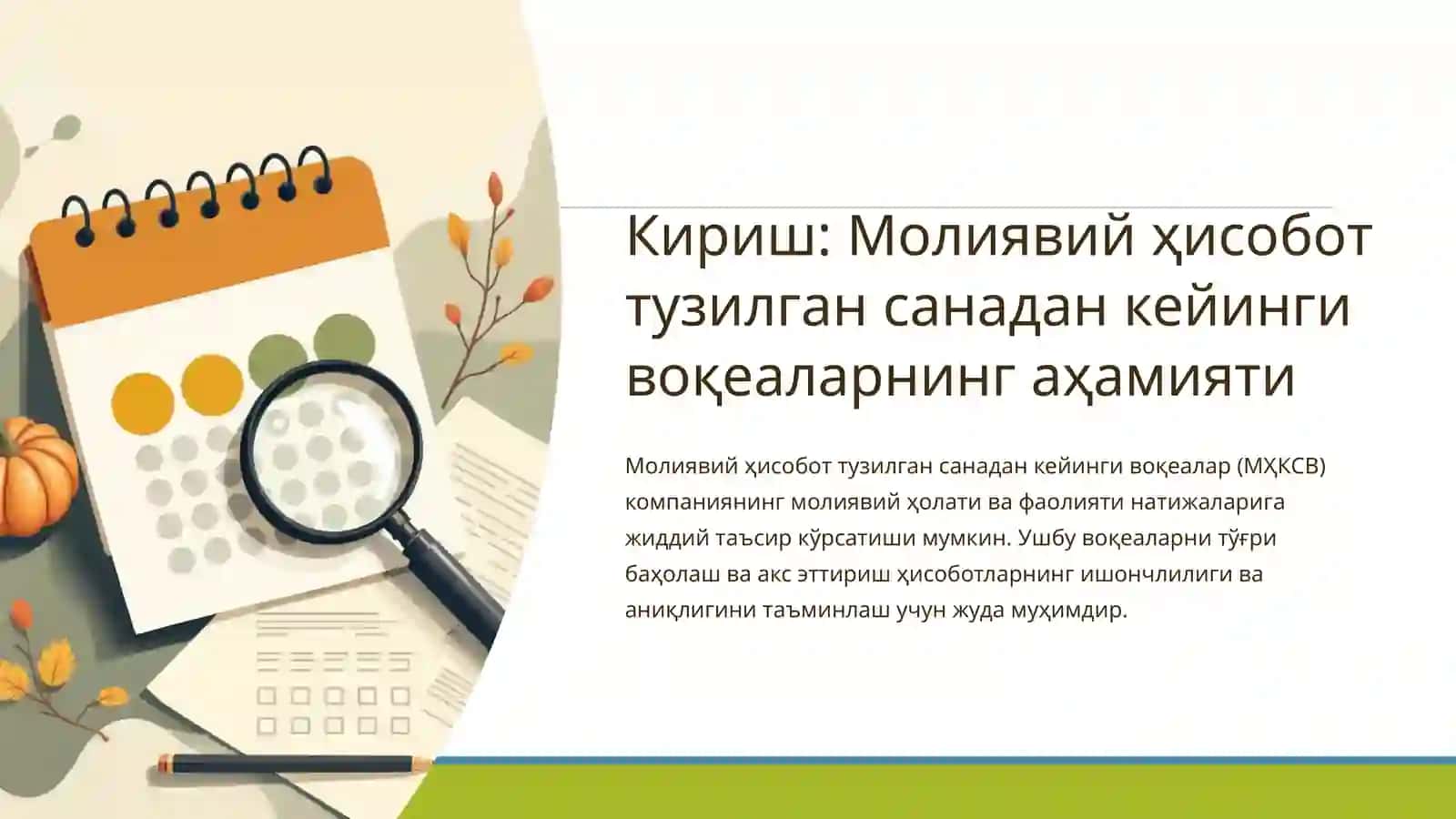 Кириш: Молиявий ҳисобот тузилган санадан кейинги воқеаларнинг аҳамияти

Молиявий ҳисобот тузилган санадан кейинги воқеалар (МҲКСВ) компаниянинг молиявий ҳолати ва фаолияти натижаларига жиддий таъсир кўрсатиши мумкин. Ушбу воқеаларни тўғри баҳолаш ва акс эттириш ҳисоботларнинг ишончлилиги ва аниқлигини таъминлаш учун жуда муҳимдир.